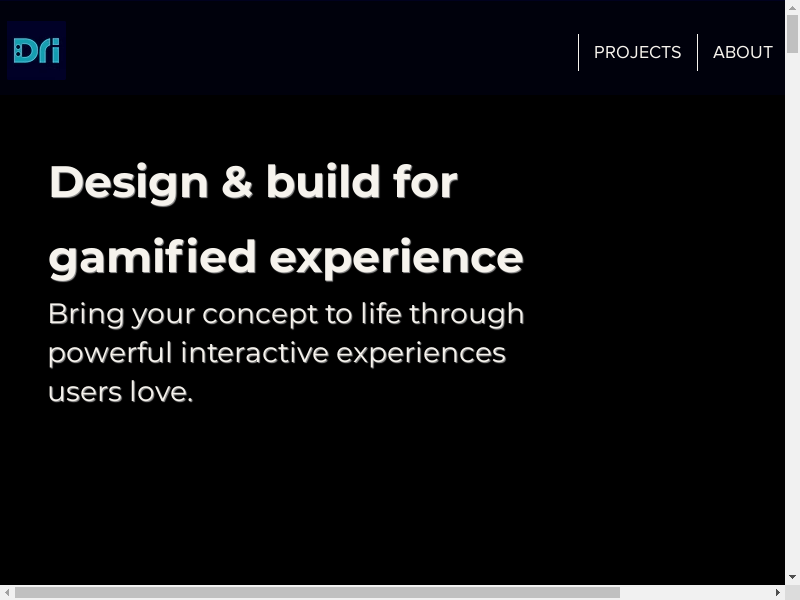 Dri

PROJECTS ABOUT

Design & build for gamified experience

Bring your concept to life through powerful interactive experiences users love.